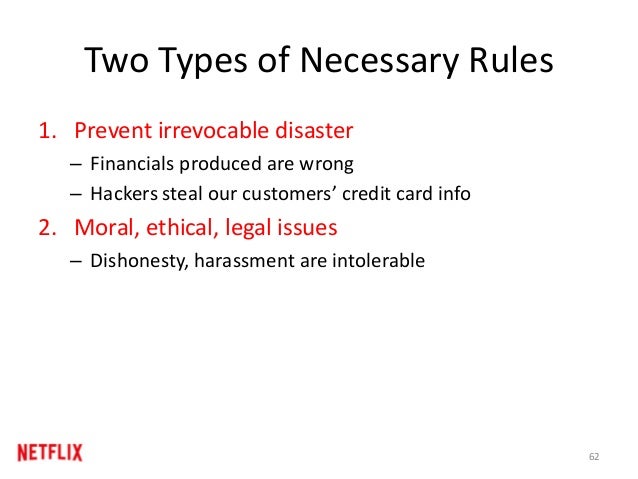 Two Types of Necessary Rules

1. Prevent irrevocable disaster
– Financials produced are wrong
– Hackers steal our customers’ credit card info

2. Moral, ethical, legal issues
– Dishonesty, harassment are intolerable

NETFLIX

62